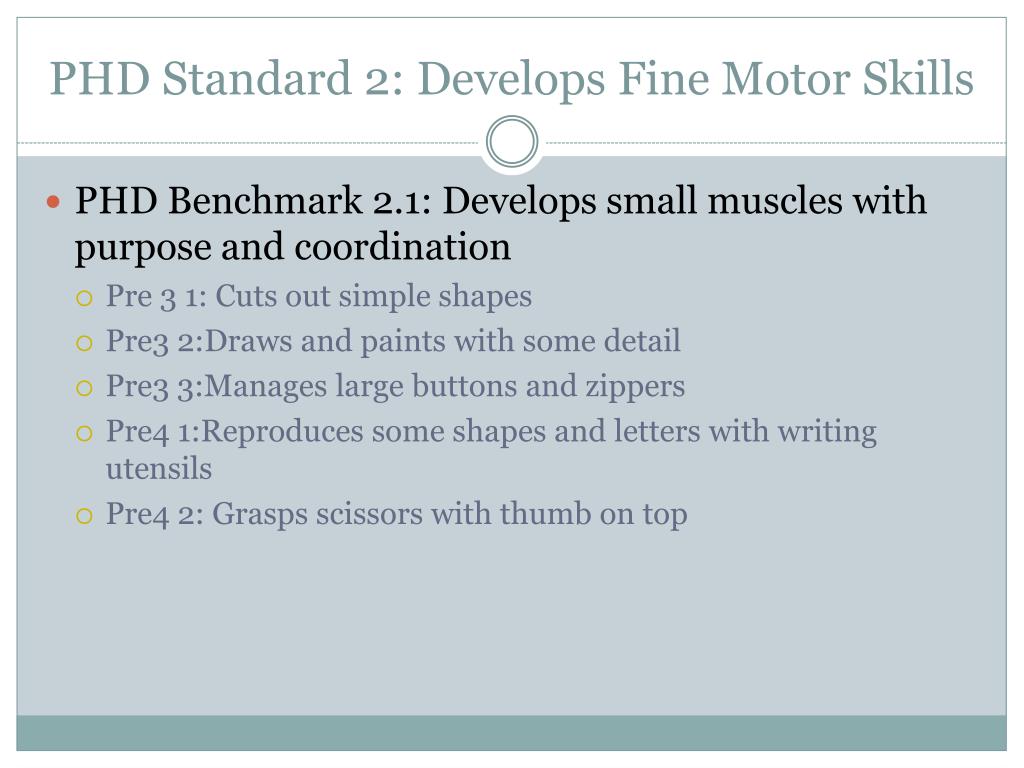 PHD Standard 2: Develops Fine Motor Skills

PHD Benchmark 2.1: Develops small muscles with purpose and coordination

Pre 3 1: Cuts out simple shapes

Pre3 2:Draws and paints with some detail

Pre3 3:Manages large buttons and zippers

Pre4 1:Reproduces some shapes and letters with writing utensils

Pre4 2: Grasps scissors with thumb on top